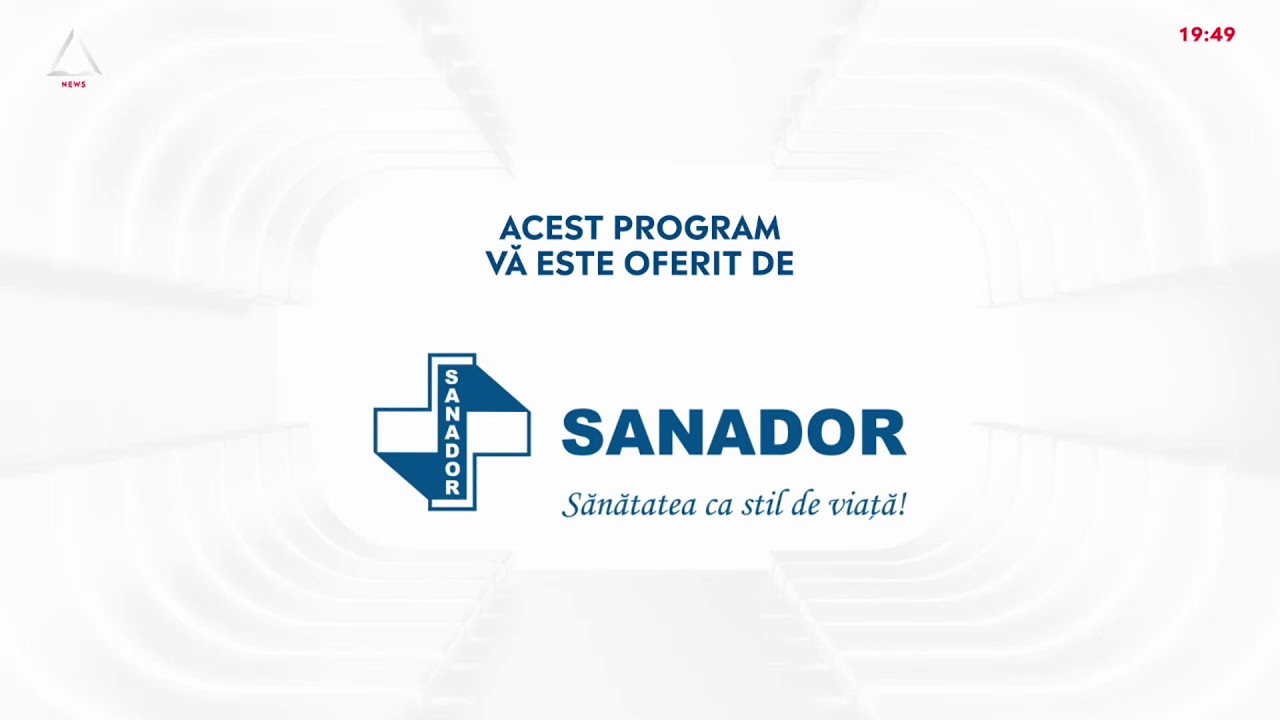 NEWS

19:49

ACEST PROGRAM
VĂ ESTE OFERIT DE

SANADOR

SANADOR
Sănătatea ca stil de viață!